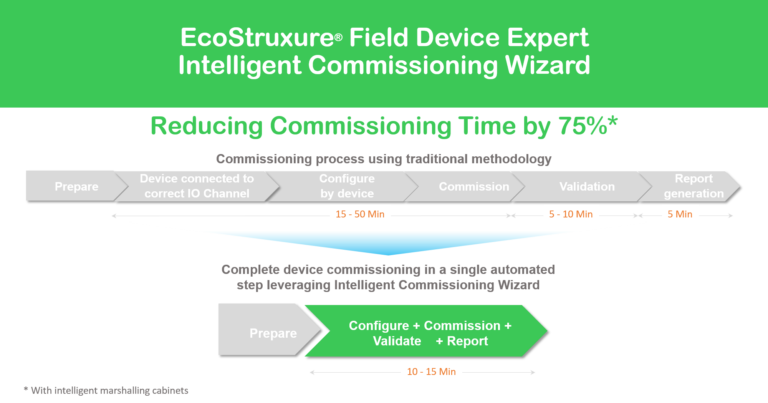 EcoStruxure® Field Device Expert
Intelligent Commissioning Wizard

Reducing Commissioning Time by 75%*

Commissioning process using traditional methodology

Prepare

Device connected to correct IO Channel

Configure by device

Commission

Validation

Report generation

15 - 50 Min

5 - 10 Min

5 Min

Complete device commissioning in a single automated step leveraging Intelligent Commissioning Wizard

Prepare

Configure + Commission + Validate + Report

10 - 15 Min

* With intelligent marshalling cabinets